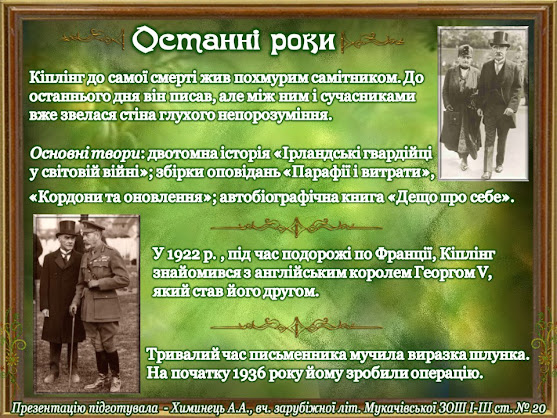 Останні роки

Кіплінг до самої смерті жив похмурим самітником. До останнього дня він писав, але між ним і сучасниками вже звелася стіна глухого непорозуміння.

Основні твори: двотомна історія «Ірландські гвардійці у світовій війні»; збірки оповідань «Парафії і витрати», «Кордони та оновлення»; автобіографічна книга «Дещо про себе».

У 1922 р. , під час подорожі по Франції, Кіплінг знайомився з англійським королем Георгом V, який став його другом.

Тривалий час письменника мучила виразка шлунка. На початку 1936 року йому зробили операцію.

Презентацію підготувала - Химинець А.А., вч. зарубіжної літ. Мукачівської ЗОШ І-ІІІ ст. № 20